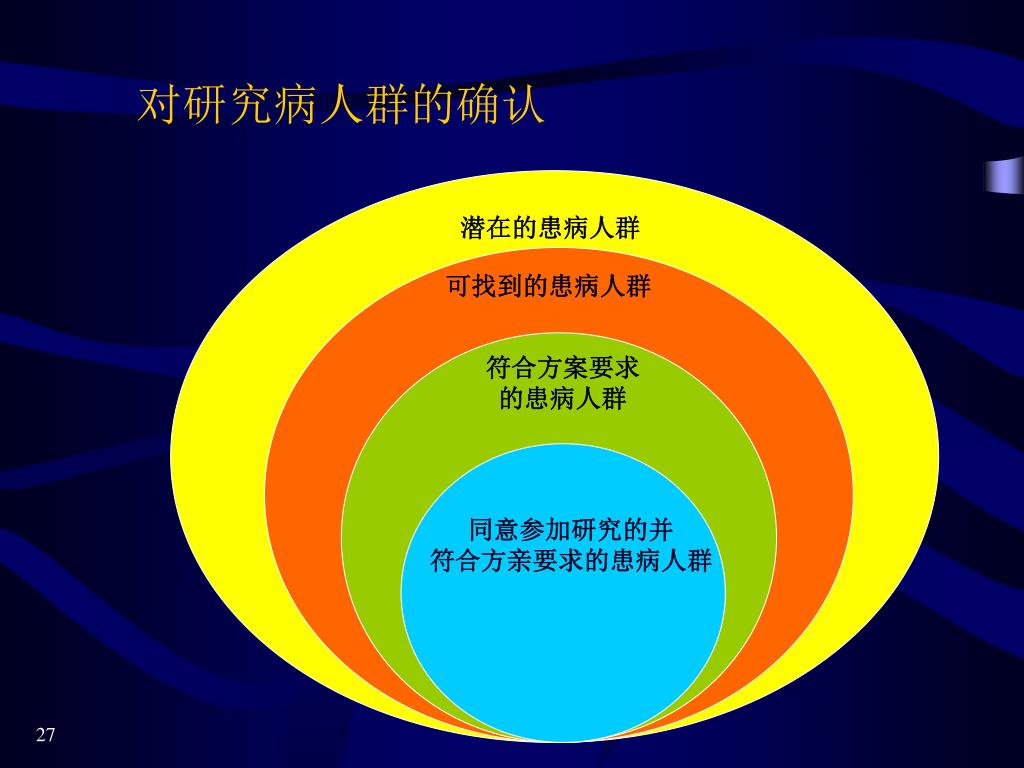 对研究病人群的确认

潜在的患病人群

可找到的患病人群

符合方案要求的患病人群

同意参加研究的并符合方亲要求的患病人群

27